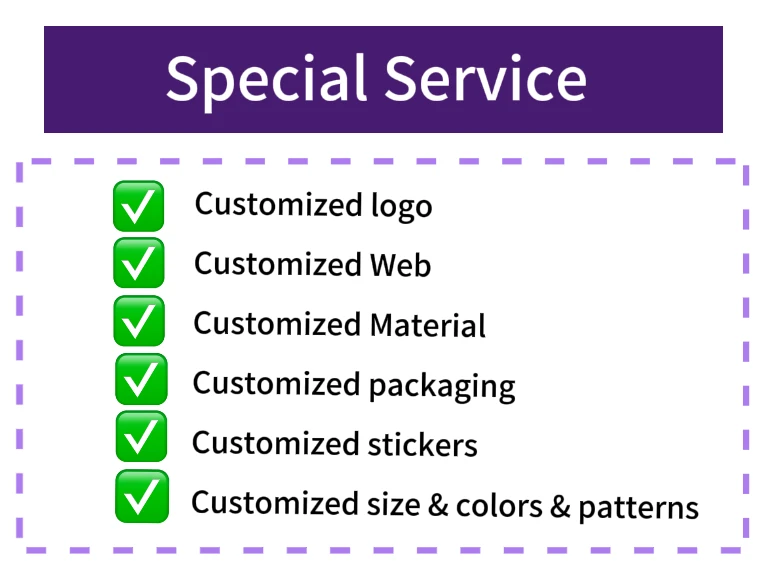 Special Service

✅ Customized logo
✅ Customized Web
✅ Customized Material
✅ Customized packaging
✅ Customized stickers
✅ Customized size & colors & patterns